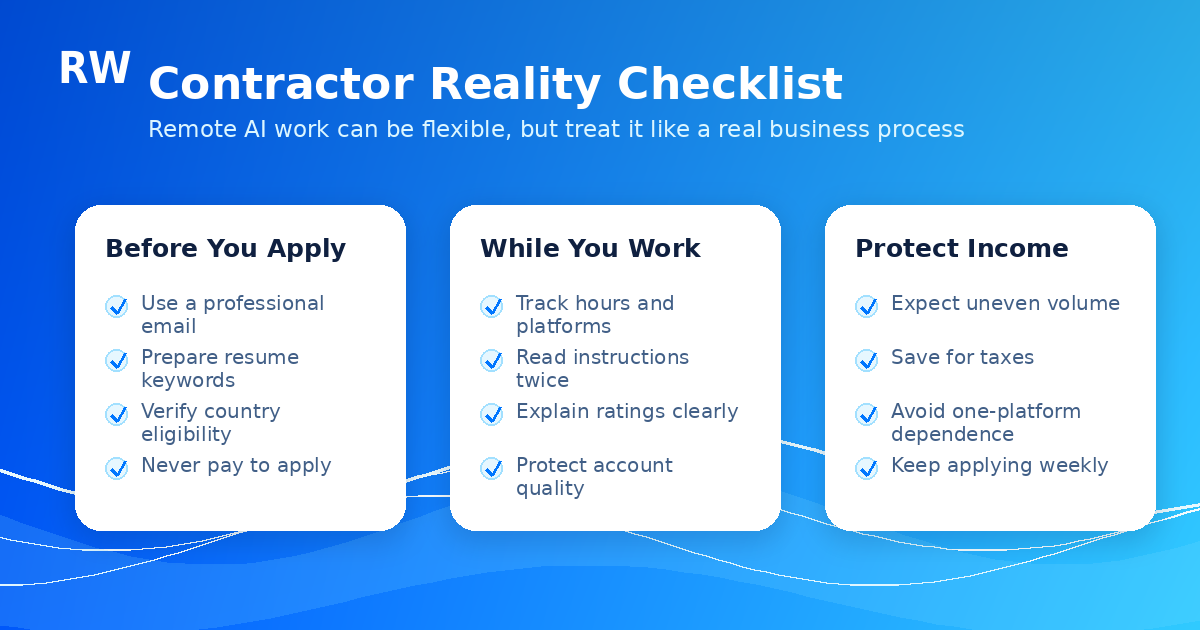 RW

Contractor Reality Checklist

Remote AI work can be flexible, but treat it like a real business process

Before You Apply

Use a professional email

Prepare resume keywords

Verify country eligibility

Never pay to apply

While You Work

Track hours and platforms

Read instructions twice

Explain ratings clearly

Protect account quality

Protect Income

Expect uneven volume

Save for taxes

Avoid one-platform dependence

Keep applying weekly